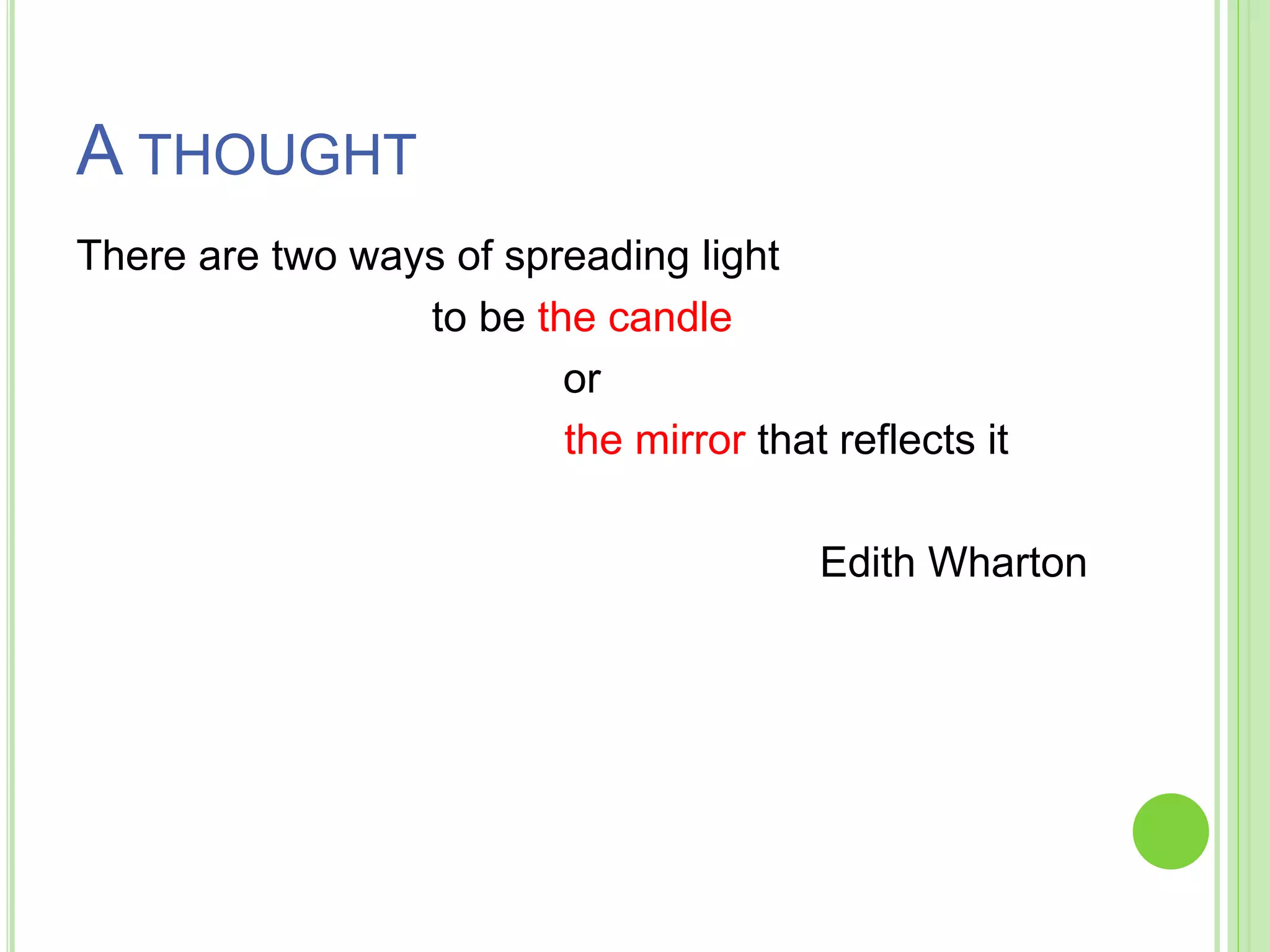 A THOUGHT

There are two ways of spreading light

to be the candle

or

the mirror that reflects it

Edith Wharton